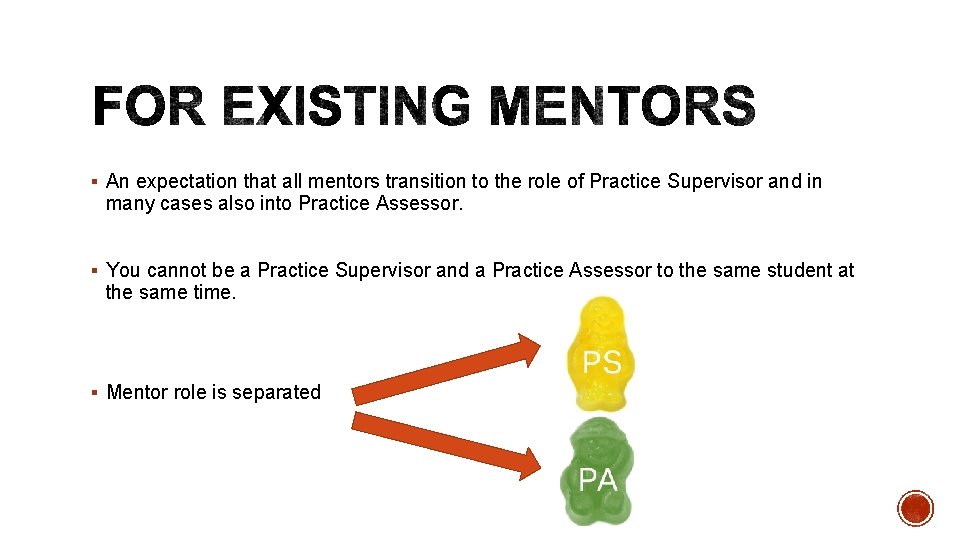 FOR EXISTING MENTORS

▪ An expectation that all mentors transition to the role of Practice Supervisor and in many cases also into Practice Assessor.

▪ You cannot be a Practice Supervisor and a Practice Assessor to the same student at the same time.

▪ Mentor role is separated

PS

PA